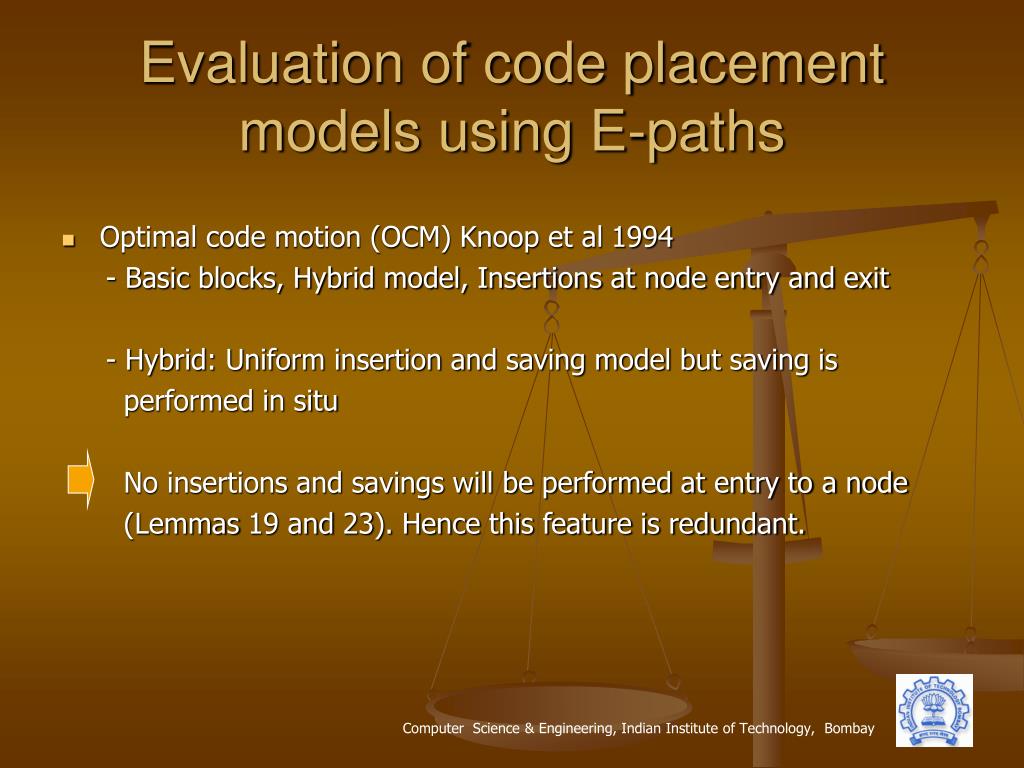 Evaluation of code placement models using E-paths

Optimal code motion (OCM) Knoop et al 1994
- Basic blocks, Hybrid model, Insertions at node entry and exit

- Hybrid: Uniform insertion and saving model but saving is performed in situ

No insertions and savings will be performed at entry to a node (Lemmas 19 and 23). Hence this feature is redundant.

Computer Science & Engineering, Indian Institute of Technology, Bombay